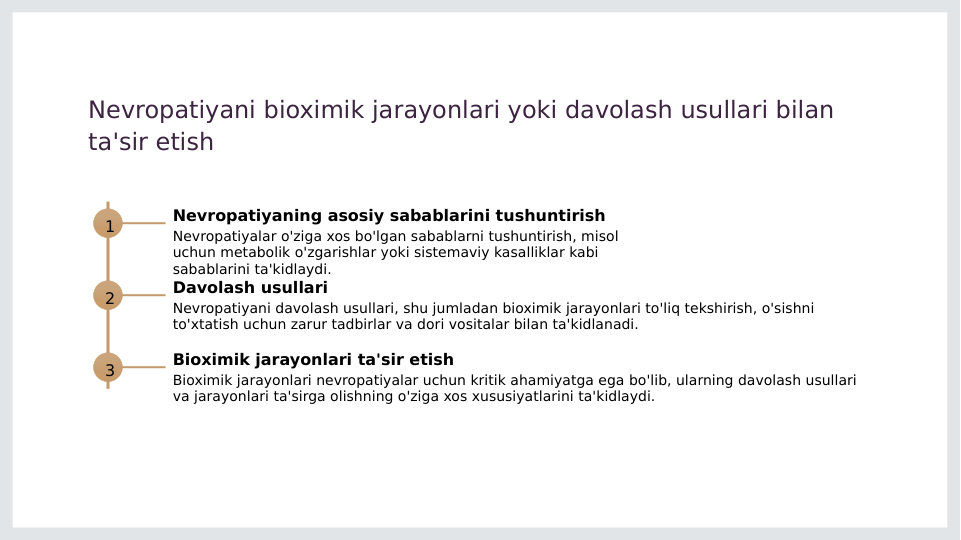 Nevropatiyani bioximik jarayonlari yoki davolash usullari bilan ta'sir etish

1

Nevropatiyaning asosiy sabablarini tushuntirish

Nevropatiyalar o'ziga xos bo'lgan sabablarni tushuntirish, misol uchun metabolik o'zgarishlar yoki sistemaviy kasalliklar kabi sabablarini ta'kidlaydi.

2

Davolash usullari

Nevropatiyani davolash usullari, shu jumladan bioximik jarayonlari to'liq tekshirish, o'sishni to'xtatish uchun zarur tadbirlar va dori vositalar bilan ta'kidlanadi.

3

Bioximik jarayonlari ta'sir etish

Bioximik jarayonlari nevropatiyalar uchun kritik ahamiyatga ega bo'lib, ularning davolash usullari va jarayonlari ta'sirga olishning o'ziga xos xususiyatlarini ta'kidlaydi.